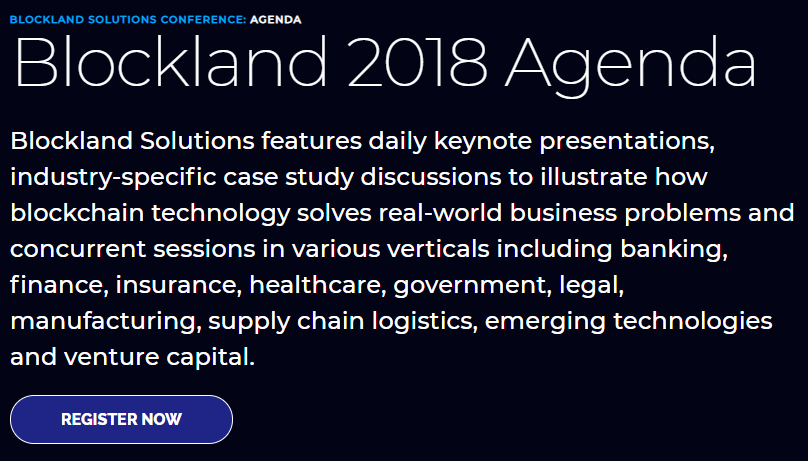 BLOCKLAND SOLUTIONS CONFERENCE: AGENDA

Blockland 2018 Agenda

Blockland Solutions features daily keynote presentations, industry-specific case study discussions to illustrate how blockchain technology solves real-world business problems and concurrent sessions in various verticals including banking, finance, insurance, healthcare, government, legal, manufacturing, supply chain logistics, emerging technologies and venture capital.

REGISTER NOW